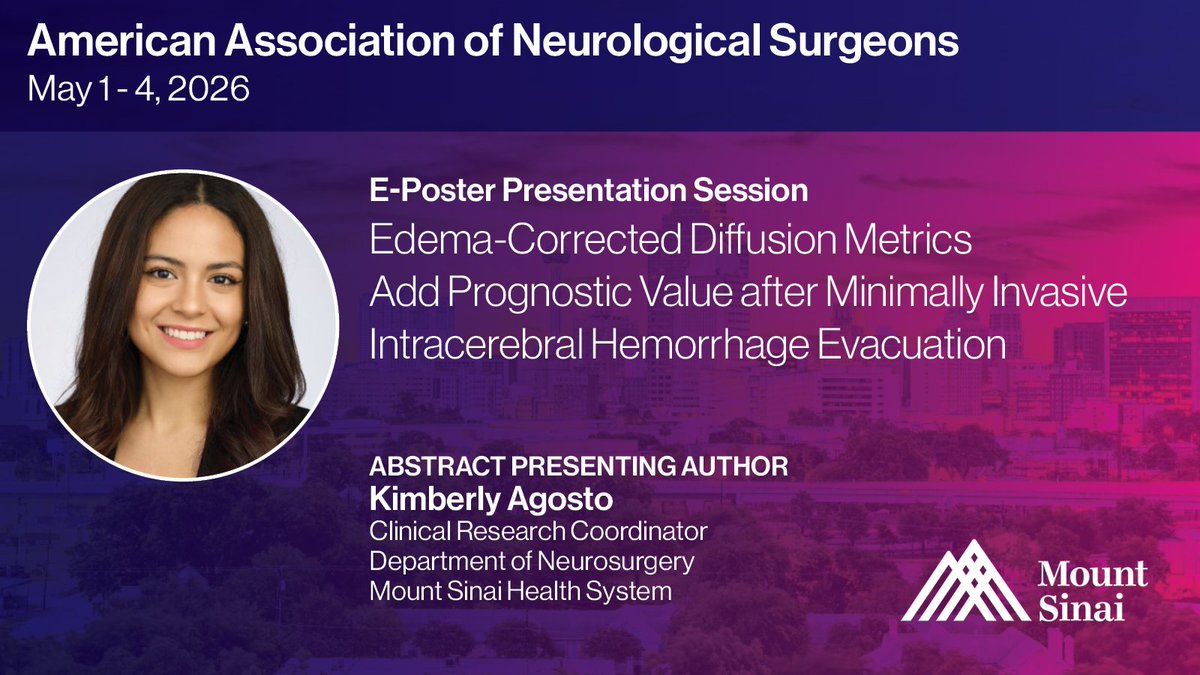 American Association of Neurological Surgeons
May 1 - 4, 2026

E-Poster Presentation Session
Edema-Corrected Diffusion Metrics Add Prognostic Value after Minimally Invasive Intracerebral Hemorrhage Evacuation

ABSTRACT PRESENTING AUTHOR
Kimberly Agosto
Clinical Research Coordinator
Department of Neurosurgery
Mount Sinai Health System

Mount Sinai